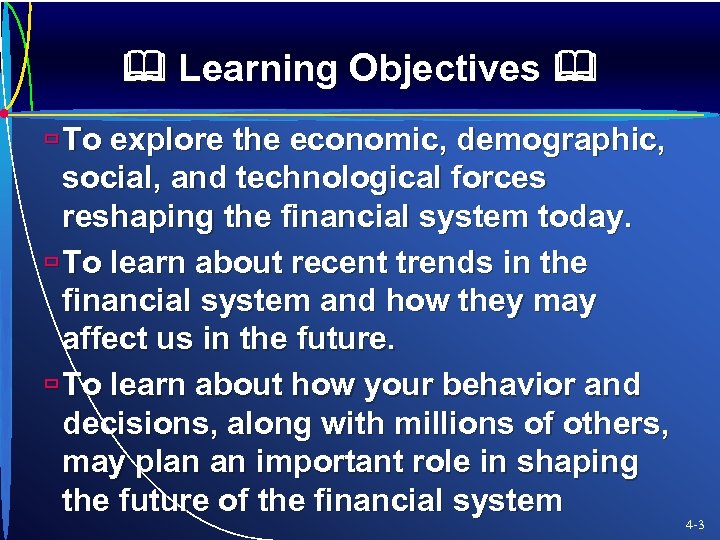 Learning Objectives

To explore the economic, demographic, social, and technological forces reshaping the financial system today.

To learn about recent trends in the financial system and how they may affect us in the future.

To learn about how your behavior and decisions, along with millions of others, may plan an important role in shaping the future of the financial system

4-3